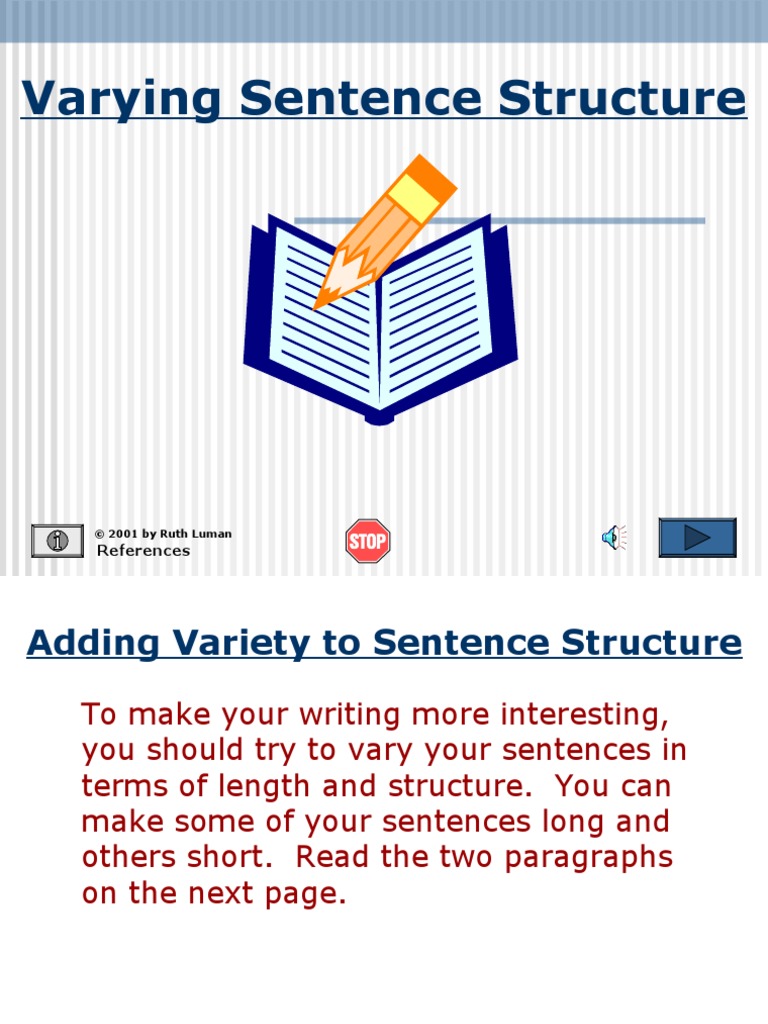 Varying Sentence Structure

© 2001 by Ruth Luman
References

STOP

Adding Variety to Sentence Structure

To make your writing more interesting, you should try to vary your sentences in terms of length and structure. You can make some of your sentences long and others short. Read the two paragraphs on the next page.